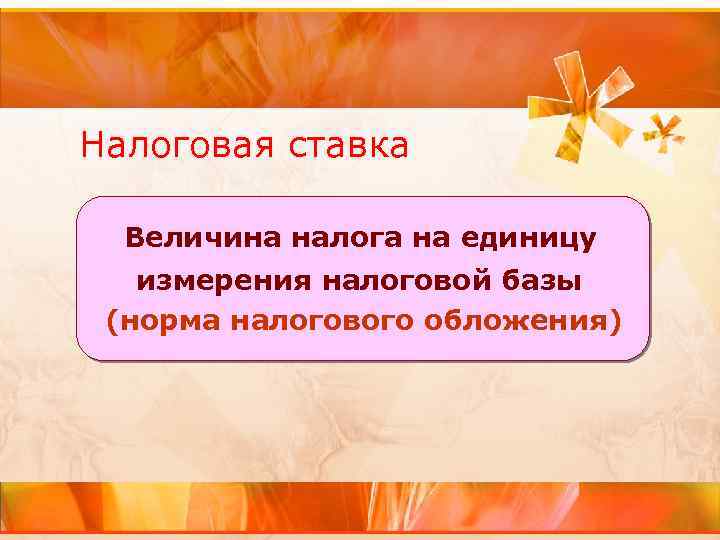 Налоговая ставка

Величина налога на единицу измерения налоговой базы (норма налогового обложения)